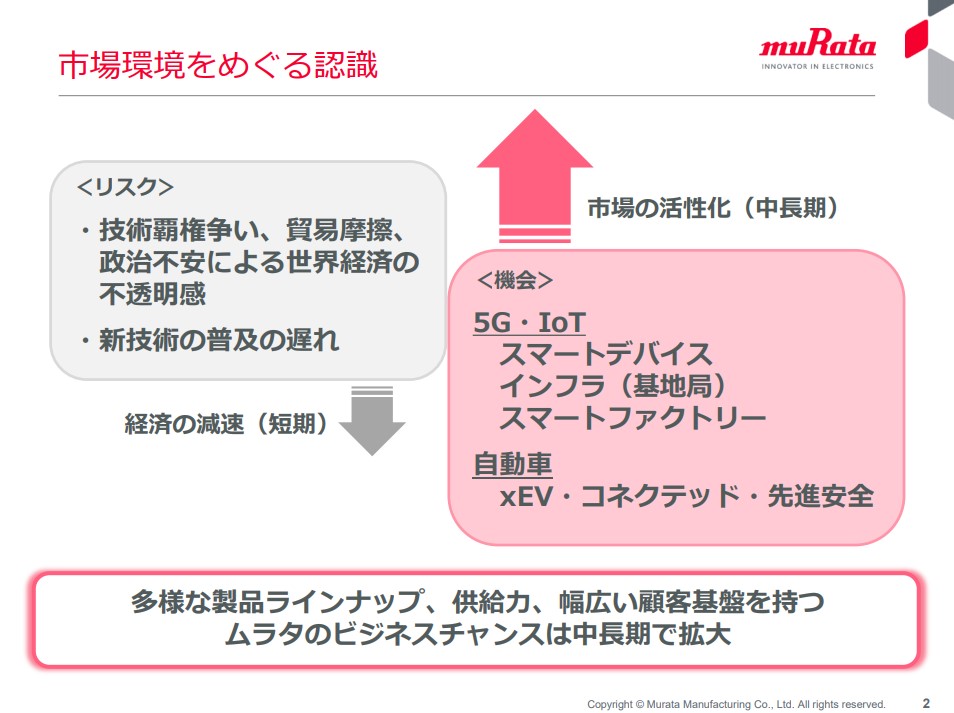 市場環境をめぐる認識

muRata
INNOVATOR IN ELECTRONICS

<リスク>
・技術覇権争い、貿易摩擦、政治不安による世界経済の不透明感
・新技術の普及の遅れ

経済の減速（短期）

市場の活性化（中長期）

<機会>
5G・IoT
スマートデバイス
インフラ（基地局）
スマートファクトリー
自動車
xEV・コネクテッド・先進安全

多様な製品ラインナップ、供給力、幅広い顧客基盤を持つ
ムラタのビジネスチャンスは中長期で拡大

Copyright © Murata Manufacturing Co., Ltd. All rights reserved. 2